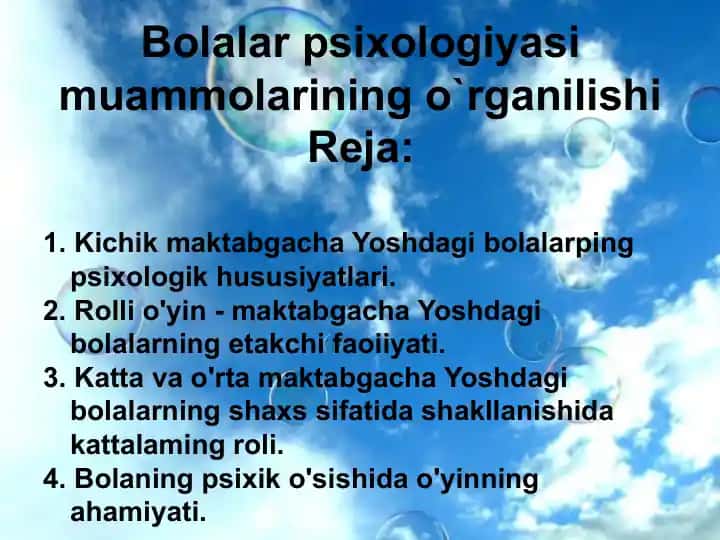 Bolalar psixologiyasi muammolarining o`rganilishi
Reja:

1. Kichik maktabgacha Yoshdagi bolalarping psixologik hususiyatlari.
2. Rolli o'yin - maktabgacha Yoshdagi bolalarning etakchi faoiiyati.
3. Katta va o'rta maktabgacha Yoshdagi bolalarning shaxs sifatida shakllanishida kattalaming roli.
4. Bolaning psixik o'sishida o'yinning ahamiyati.